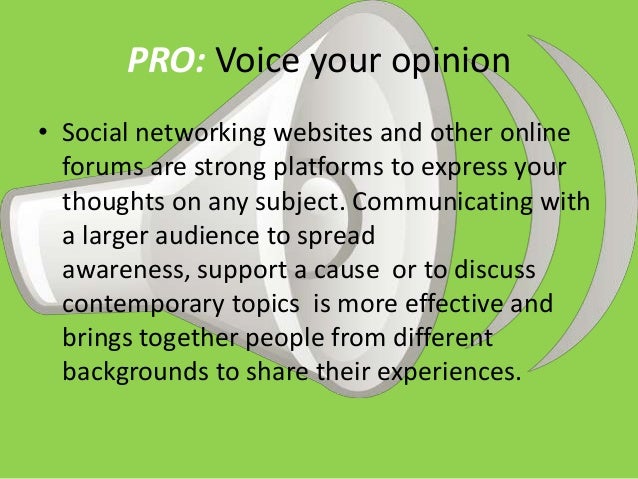 PRO: Voice your opinion

• Social networking websites and other online forums are strong platforms to express your thoughts on any subject. Communicating with a larger audience to spread awareness, support a cause or to discuss contemporary topics is more effective and brings together people from different backgrounds to share their experiences.